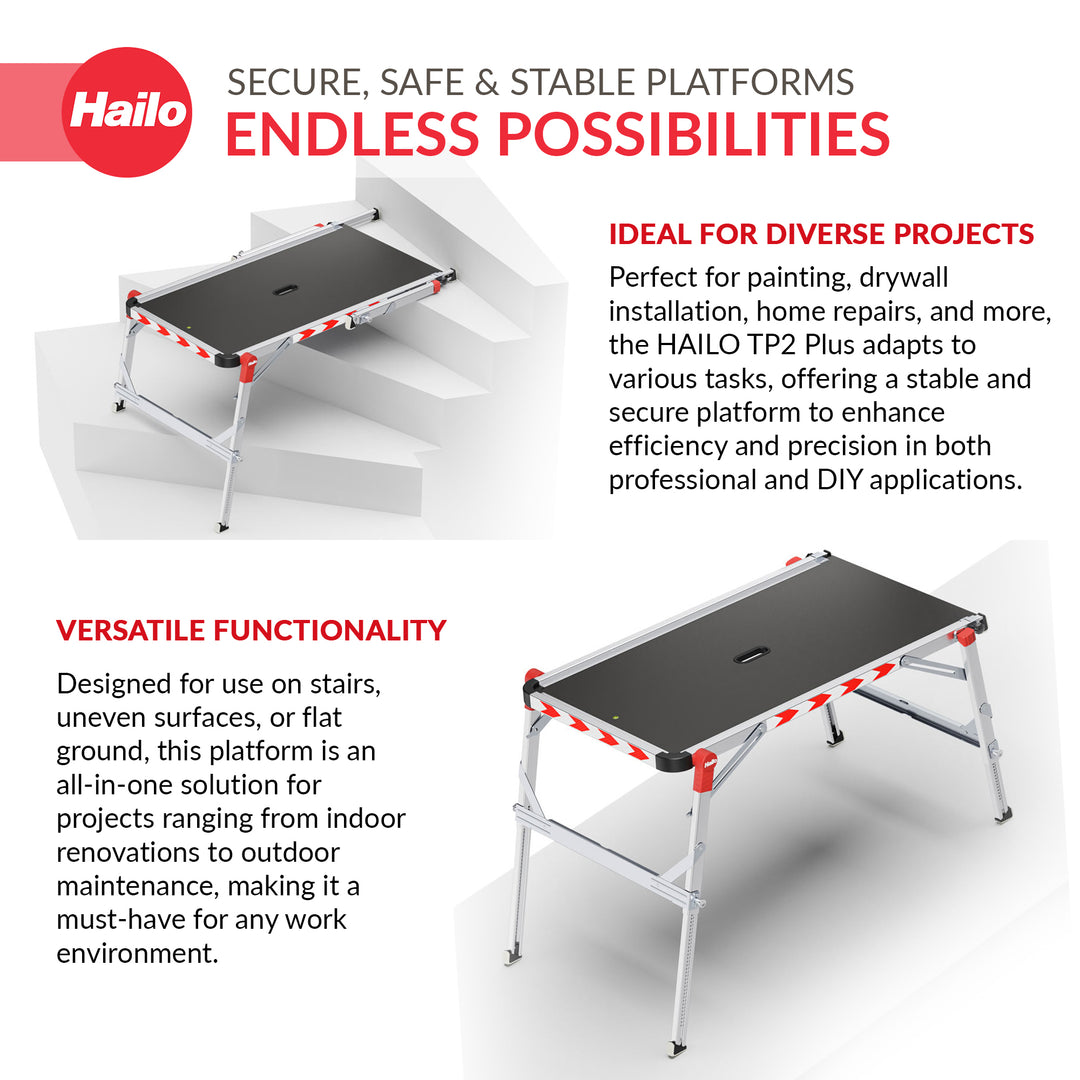 Hailo

SECURE, SAFE & STABLE PLATFORMS
ENDLESS POSSIBILITIES

IDEAL FOR DIVERSE PROJECTS

Perfect for painting, drywall installation, home repairs, and more, the HAILO TP2 Plus adapts to various tasks, offering a stable and secure platform to enhance efficiency and precision in both professional and DIY applications.

VERSATILE FUNCTIONALITY

Designed for use on stairs, uneven surfaces, or flat ground, this platform is an all-in-one solution for projects ranging from indoor renovations to outdoor maintenance, making it a must-have for any work environment.

Hailo